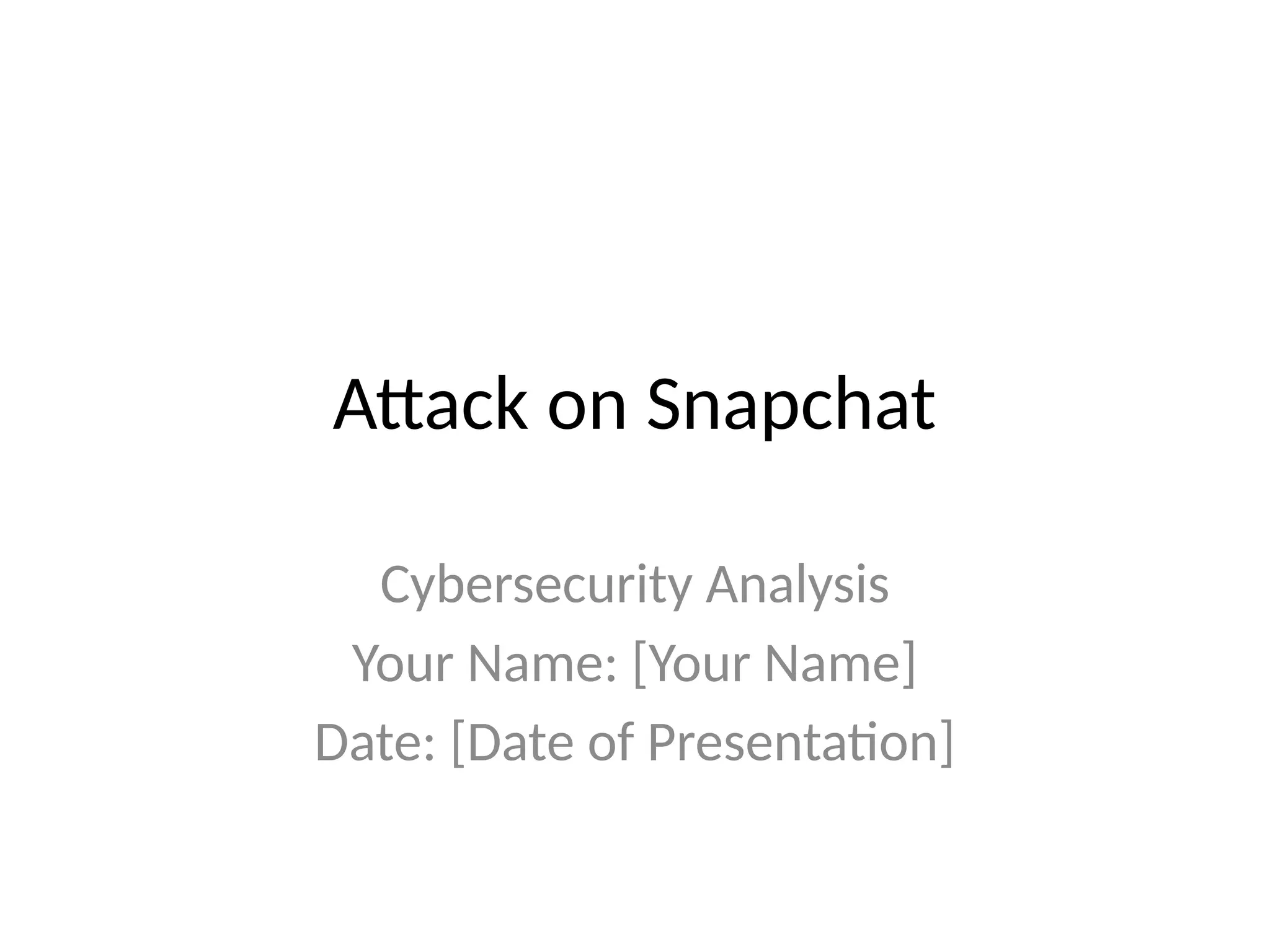 Attack on Snapchat

Cybersecurity Analysis
Your Name: [Your Name]
Date: [Date of Presentation]